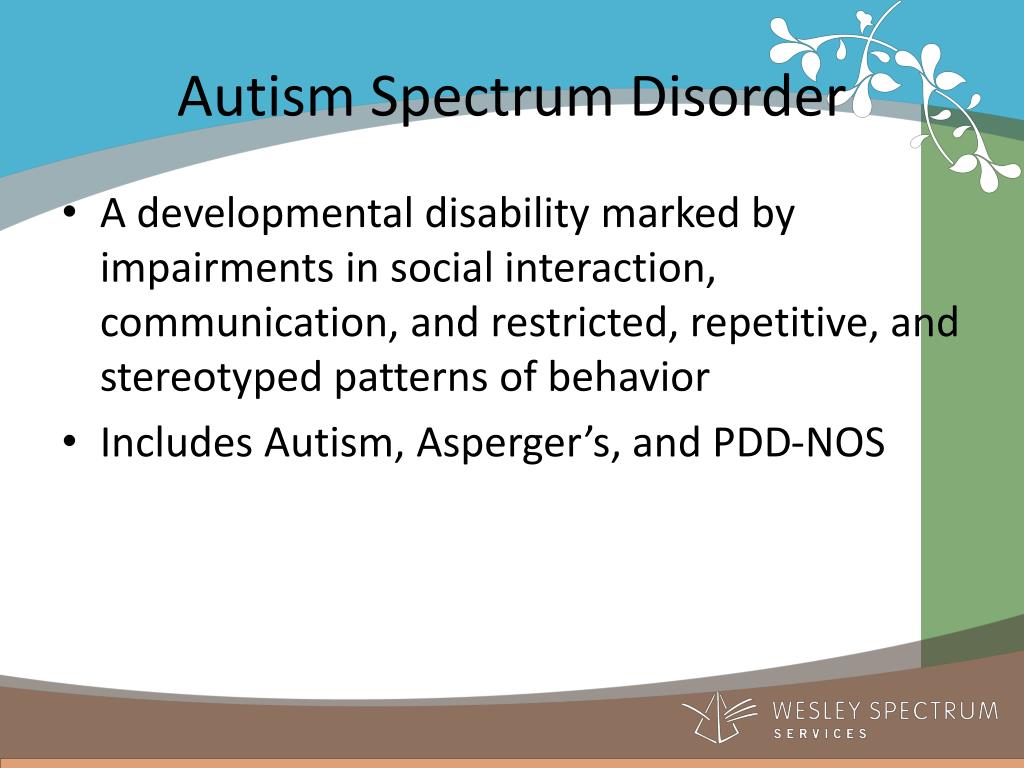 Autism Spectrum Disorder

• A developmental disability marked by impairments in social interaction, communication, and restricted, repetitive, and stereotyped patterns of behavior
• Includes Autism, Asperger's, and PDD-NOS

WESLEY SPECTRUM
SERVICES